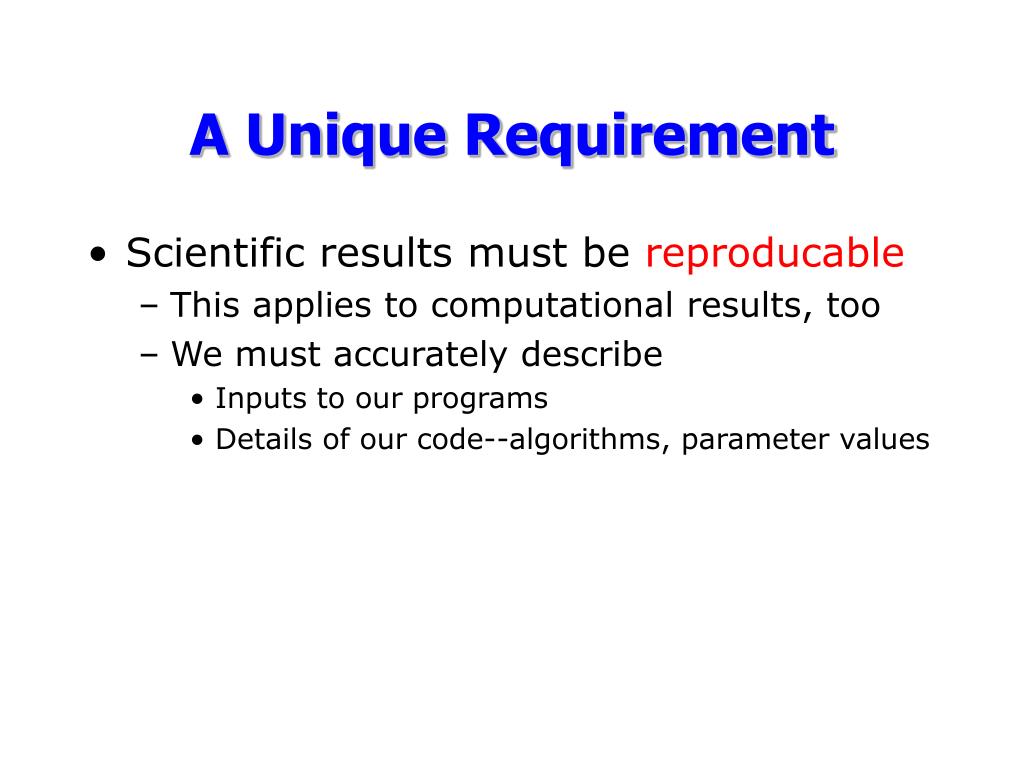 A Unique Requirement

• Scientific results must be reproducable
– This applies to computational results, too
– We must accurately describe
• Inputs to our programs
• Details of our code--algorithms, parameter values